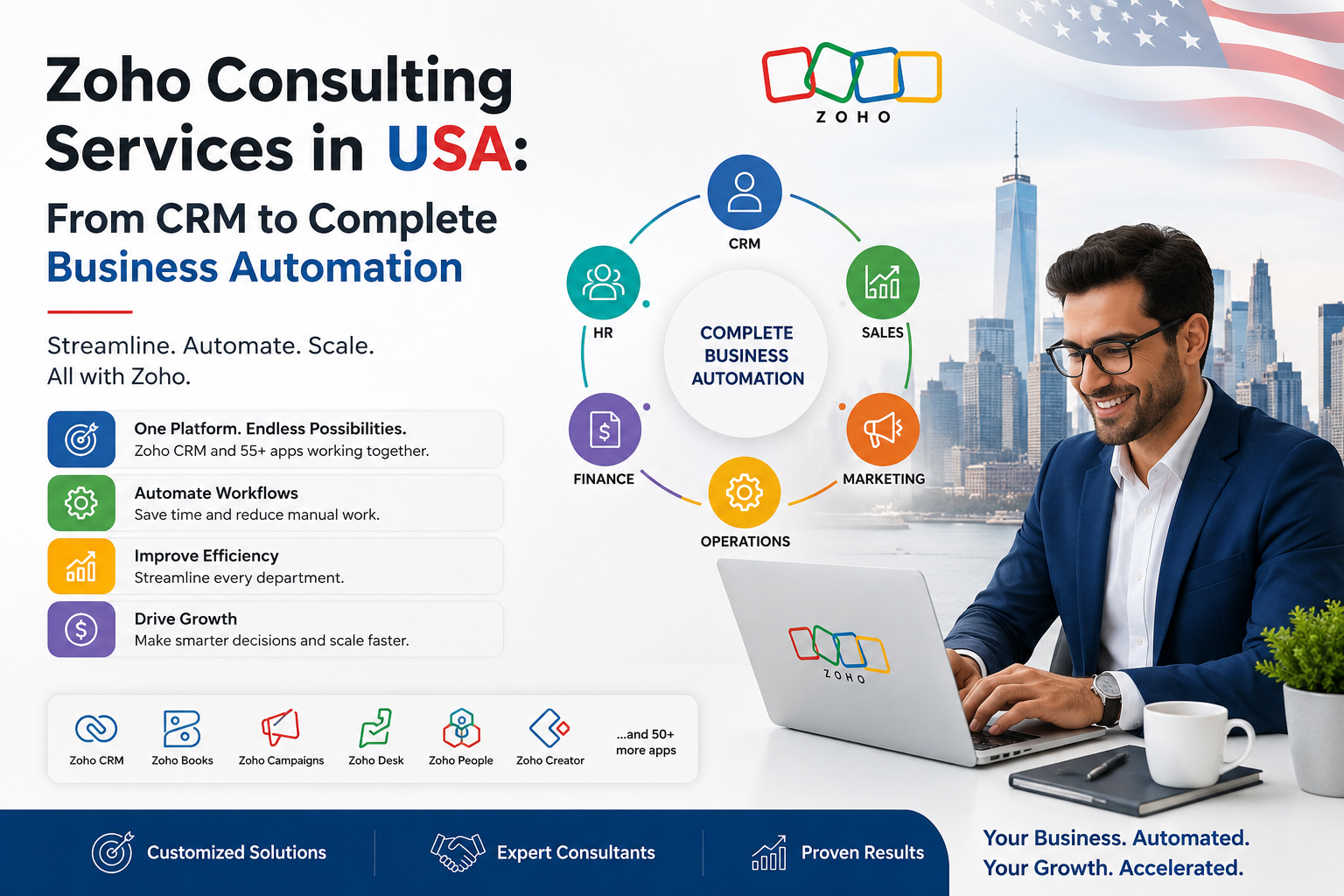 Zoho Consulting Services in USA:

From CRM to Complete Business Automation

Streamline. Automate. Scale.
All with Zoho.

One Platform. Endless Possibilities.
Zoho CRM and 55+ apps working together.

Automate Workflows
Save time and reduce manual work.

Improve Efficiency
Streamline every department.

Drive Growth
Make smarter decisions and scale faster.

Zoho CRM
Zoho Books
Zoho Campaigns
Zoho Desk
Zoho People
Zoho Creator
...and 50+ more apps

ZOHO

CRM
SALES
MARKETING
OPERATIONS
FINANCE
HR
COMPLETE BUSINESS AUTOMATION

ZOHO

Customized Solutions
Expert Consultants
Proven Results

Your Business. Automated.
Your Growth. Accelerated.